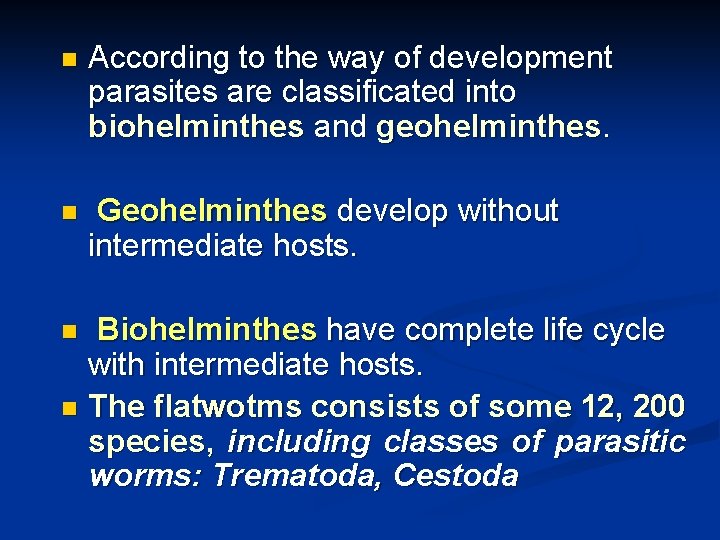 According to the way of development parasites are classificated into biohelminthes and geohelminthes.

Geohelminthes develop without intermediate hosts.

Biohelminthes have complete life cycle with intermediate hosts.

The flatwotms consists of some 12, 200 species, including classes of parasitic worms: Trematoda, Cestoda